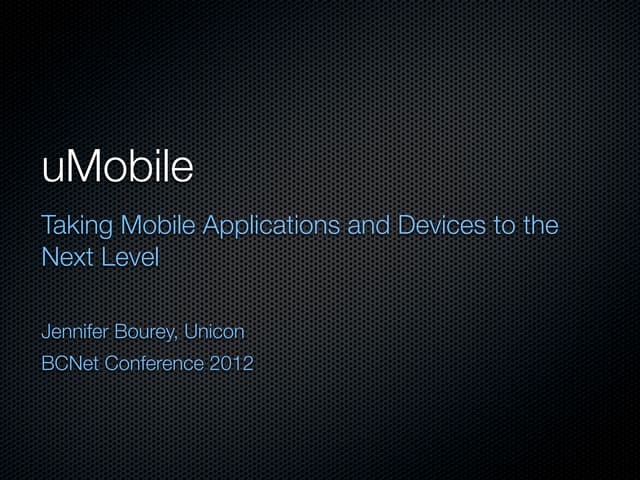 uMobile

Taking Mobile Applications and Devices to the Next Level

Jennifer Bourey, Unicon

BCNet Conference 2012